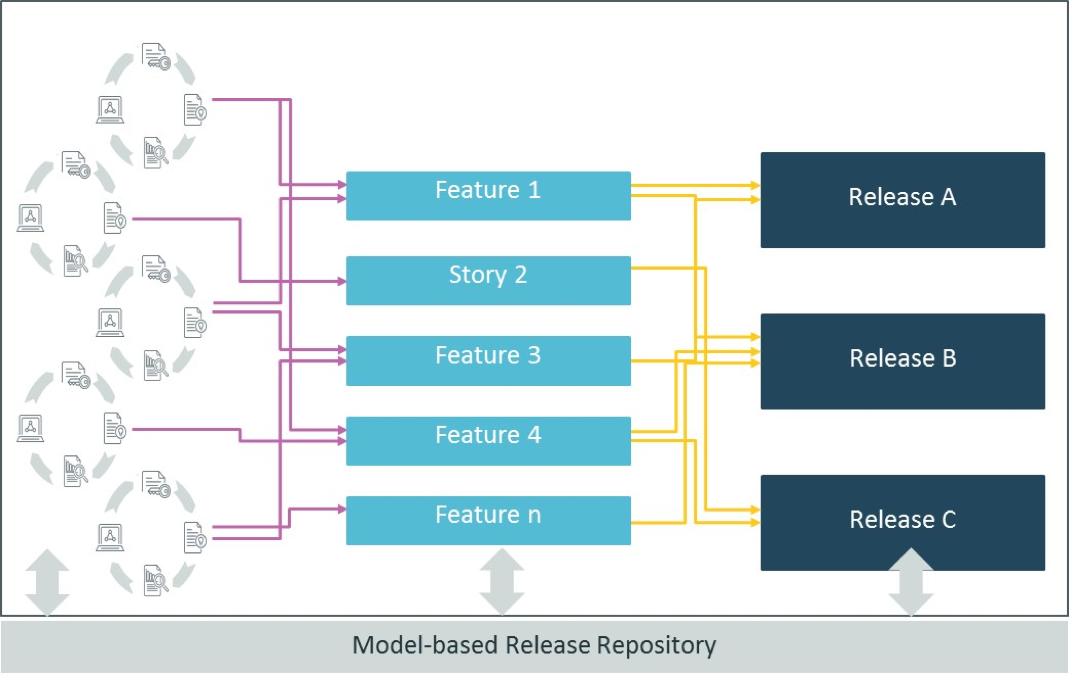 Feature 1

Story 2

Feature 3

Feature 4

Feature n

Release A

Release B

Release C

Model-based Release Repository